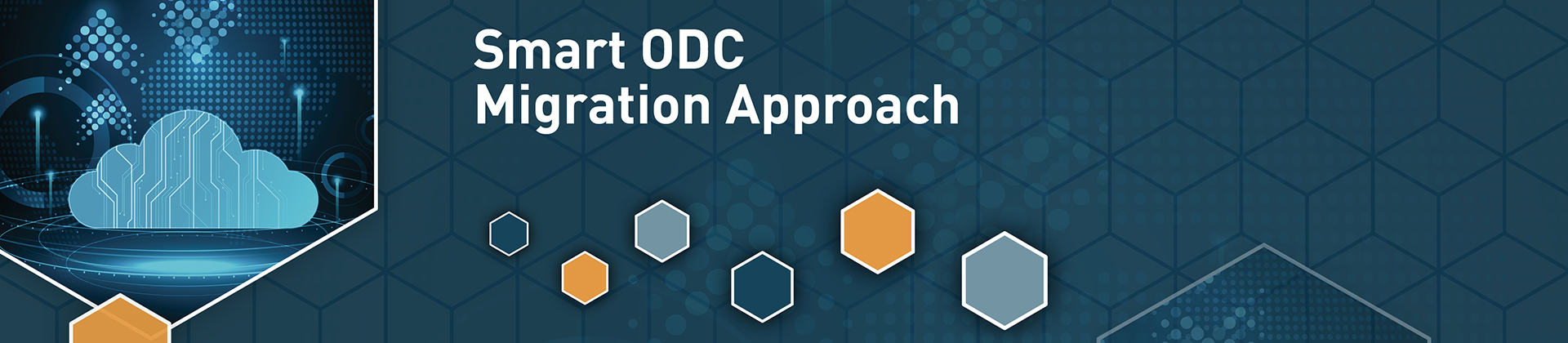 Smart ODC
Migration Approach